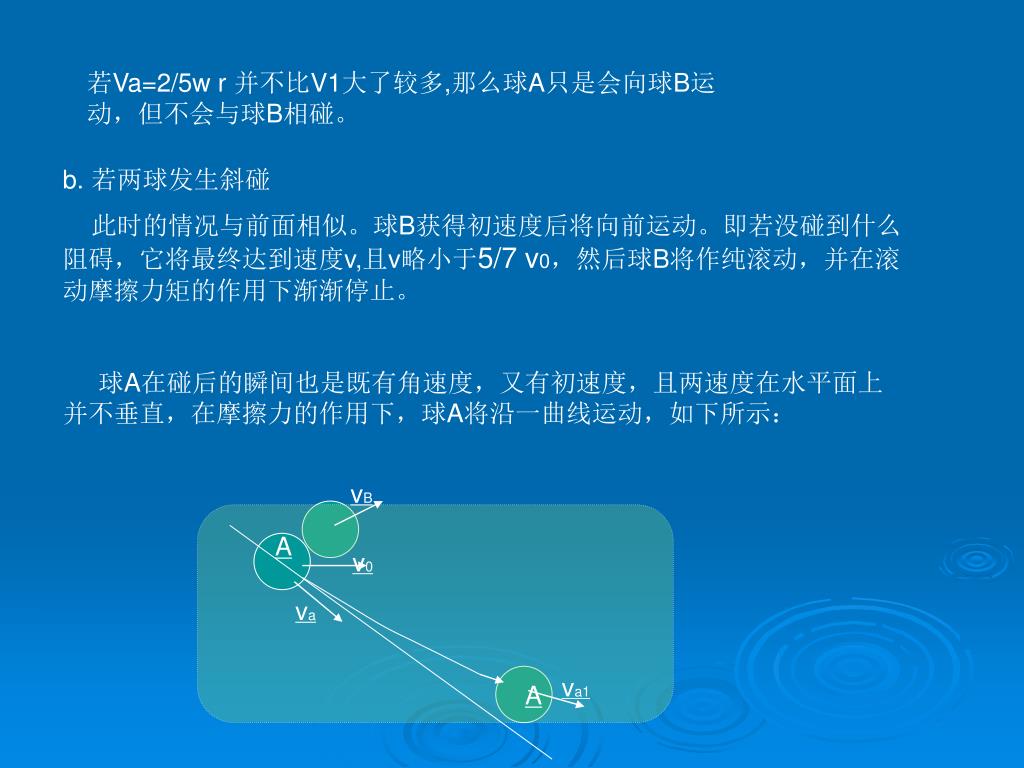 若Va=2/5w r 并不比V1大了较多,那么球A只是会向球B运动，但不会与球B相碰。

b. 若两球发生斜碰

此时的情况与前面相似。球B获得初速度后将向前运动。即若没碰到什么阻碍，它将最终达到速度v,且v略小于5/7 $v_0$，然后球B将作纯滚动，并在滚动摩擦力矩的作用下渐渐停止。

球A在碰后的瞬间也是既有角速度，又有初速度，且两速度在水平面上并不垂直，在摩擦力的作用下，球A将沿一曲线运动，如下所示：

$v_B$
A
$v_0$
$v_a$
A
$v_{a1}$